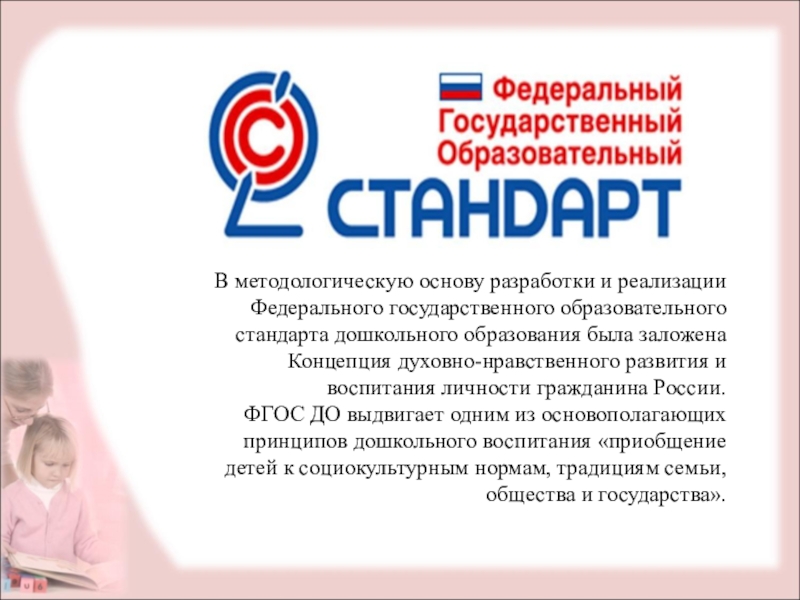 Федеральный
Государственный
Образовательный
СТАНДАРТ

В методологическую основу разработки и реализации Федерального государственного образовательного стандарта дошкольного образования была заложена Концепция духовно-нравственного развития и воспитания личности гражданина России.
ФГОС ДО выдвигает одним из основополагающих принципов дошкольного воспитания «приобщение детей к социокультурным нормам, традициям семьи, общества и государства».